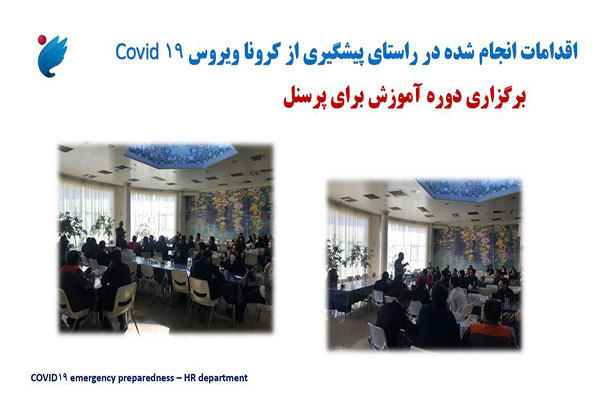 اقدامات انجام شده در راستای پیشگیری از کرونا ویروس Covid ۱۹

برگزاری دوره آموزش برای پرسنل

COVID۱۹ emergency preparedness – HR department